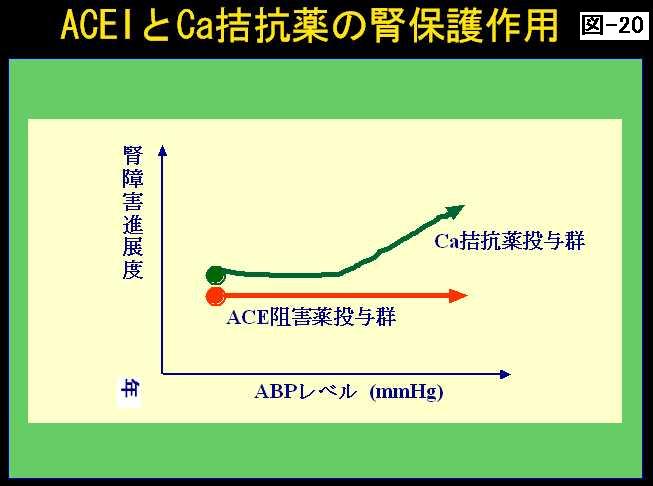 ACEIとCa拮抗薬の腎保護作用

図-20

腎障害進展度

Ca拮抗薬投与群

ACE阻害薬投与群

年

ABPレベル (mmHg)